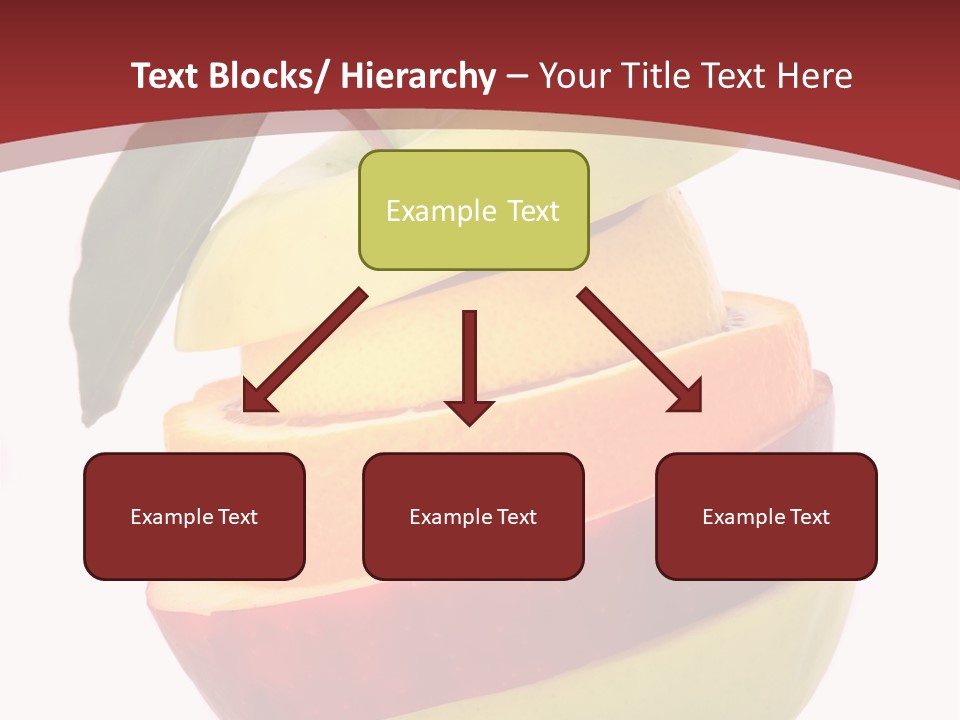 Text Blocks/ Hierarchy – Your Title Text Here

Example Text

Example Text

Example Text

Example Text